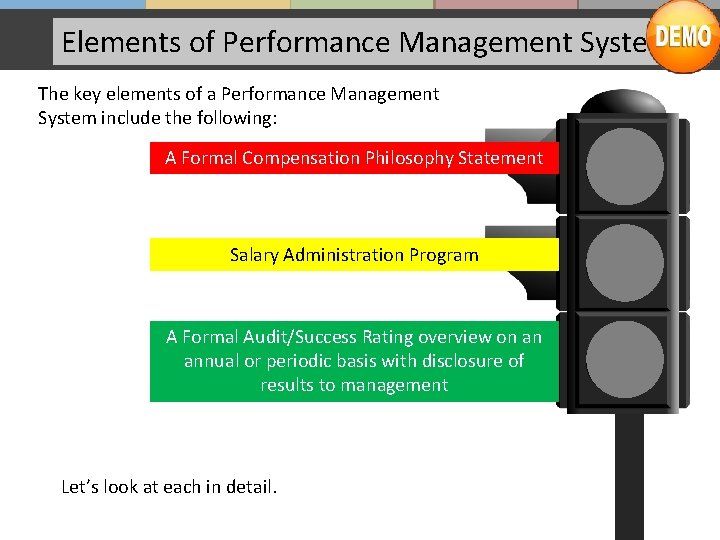 Elements of Performance Management Syste

DEMO

The key elements of a Performance Management System include the following:

A Formal Compensation Philosophy Statement

Salary Administration Program

A Formal Audit/Success Rating overview on an annual or periodic basis with disclosure of results to management

Let's look at each in detail.